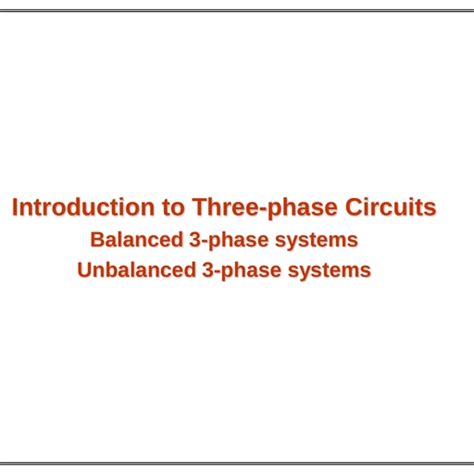 Introduction to Three-phase Circuits
Balanced 3-phase systems
Unbalanced 3-phase systems